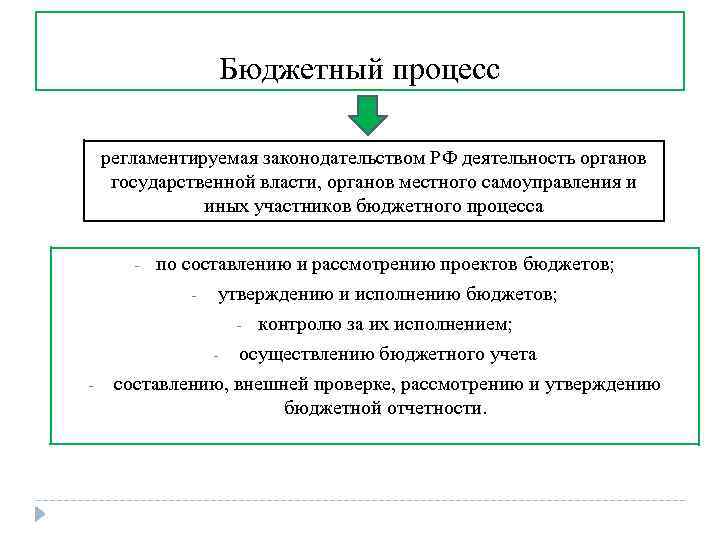 Бюджетный процесс

регламентируемая законодательством РФ деятельность органов государственной власти, органов местного самоуправления и иных участников бюджетного процесса

- по составлению и рассмотрению проектов бюджетов;
- утверждению и исполнению бюджетов;
- контролю за их исполнением;
- осуществлению бюджетного учета
- составлению, внешней проверке, рассмотрению и утверждению бюджетной отчетности.